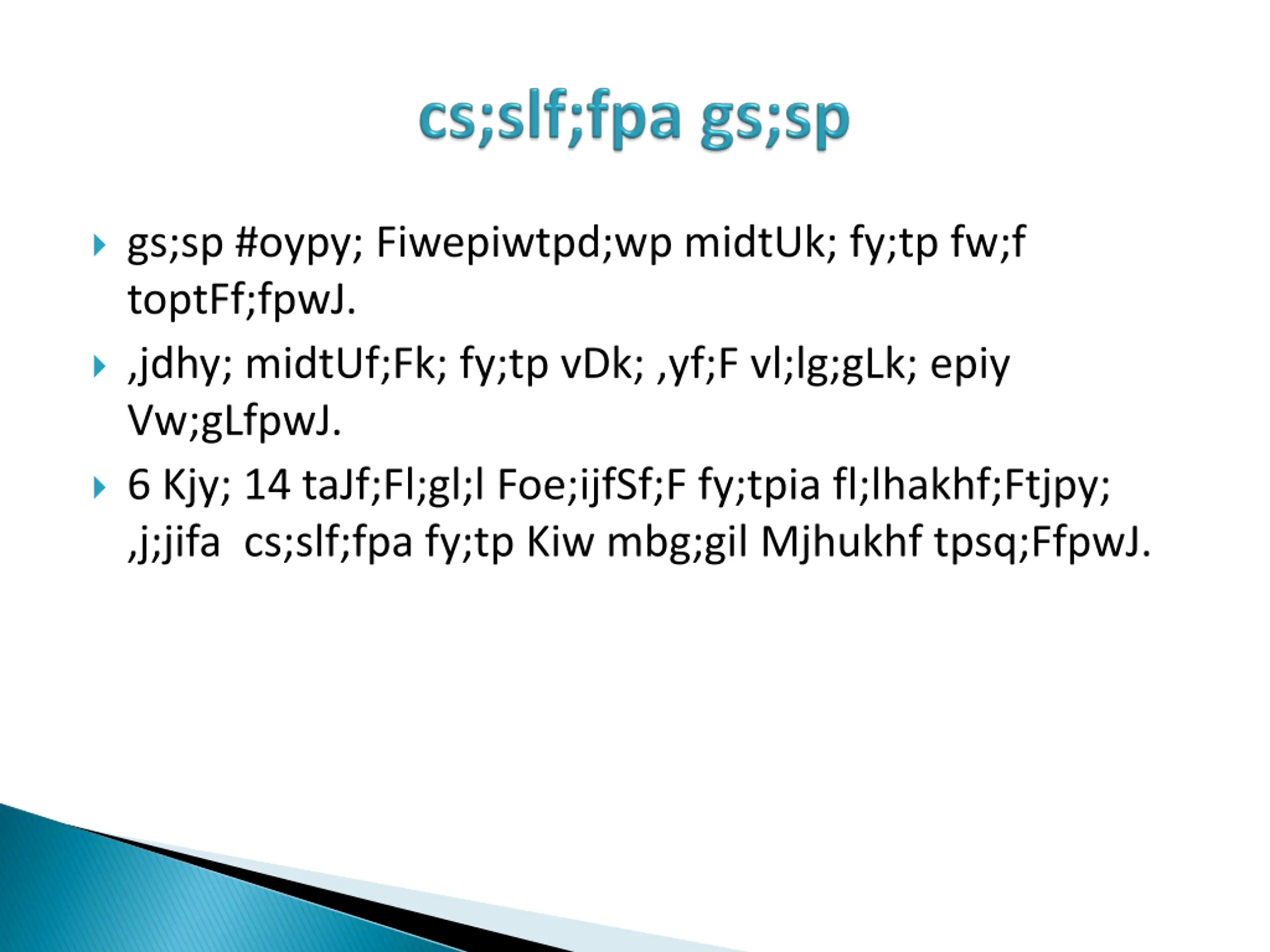 cs;slf;fpa gs;sp

gs;sp #oypy; Fiwepiwtpd;wp midtUk; fy;tp fw;f toptFf;fpwJ.

,jdhy; midtUf;Fk; fy;tp vDk; ,yf;F vl;lg;gLk; epiy Vw;gLfpwJ.

6 Kjy; 14 taJf;Fl;gl;l Foe;ijfSf;F fy;tpia fl;lhakhf;Ftjpy; ,j;jifa cs;slf;fpa fy;tp Kiw mbg;gil Mjhukhf tpsq;FfpwJ.